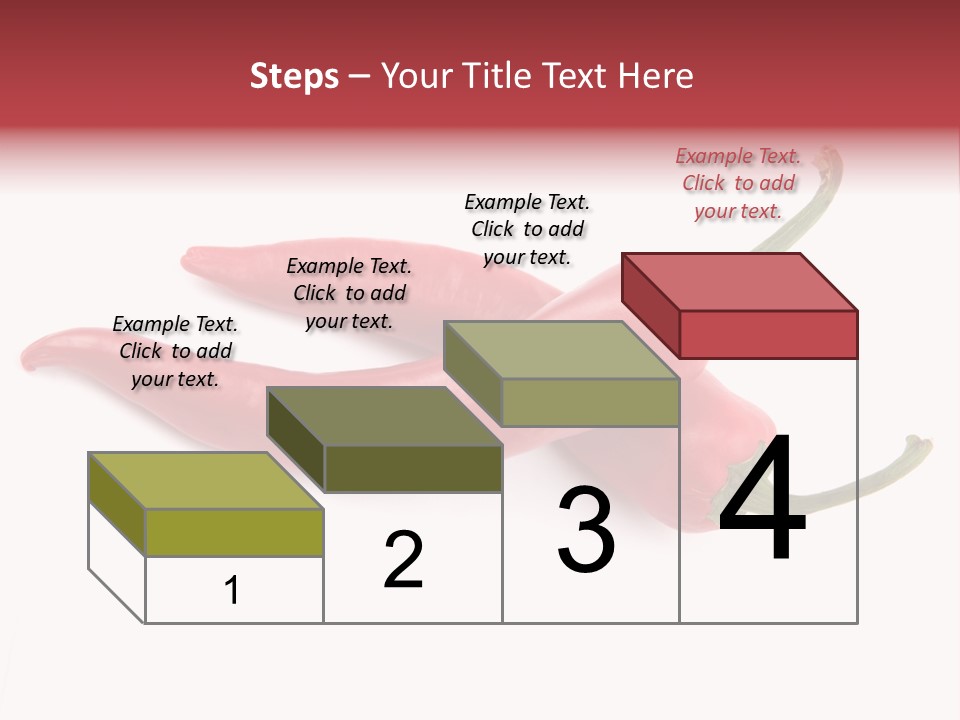 Steps – Your Title Text Here

Example Text. Click to add your text.

Example Text. Click to add your text.

Example Text. Click to add your text.

Example Text. Click to add your text.

1

2

3

4